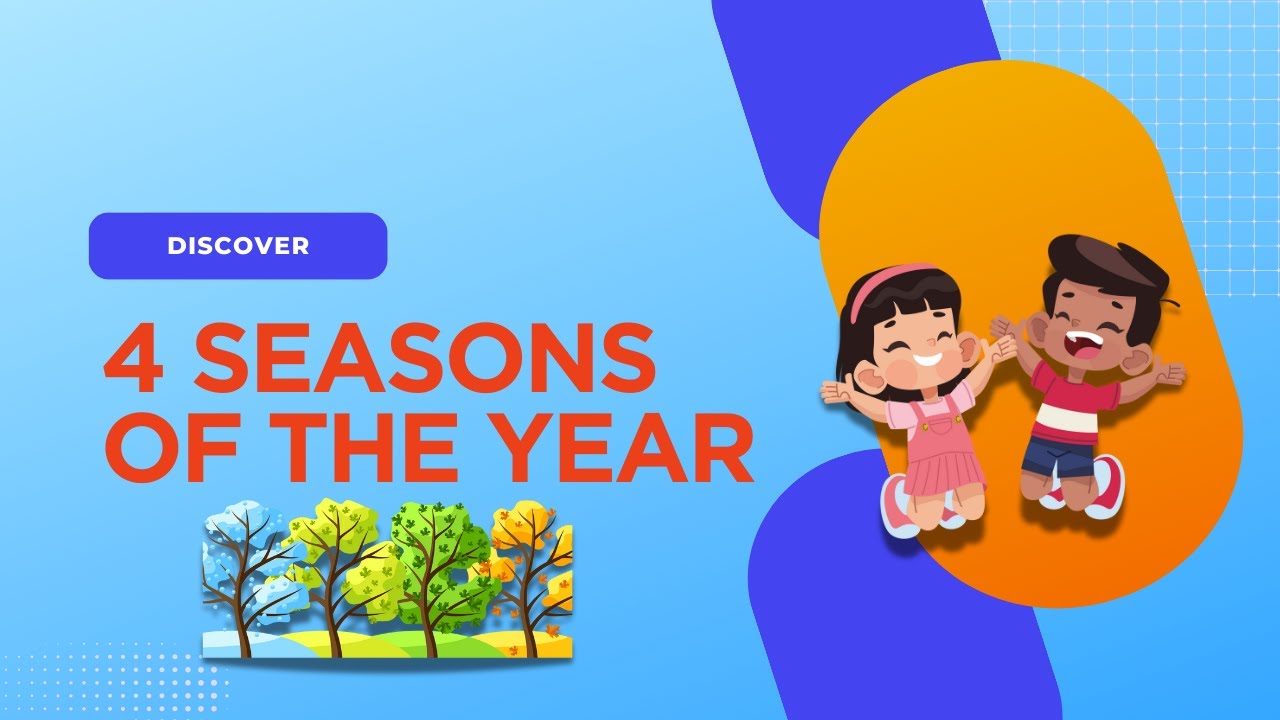 DISCOVER

4 SEASONS OF THE YEAR